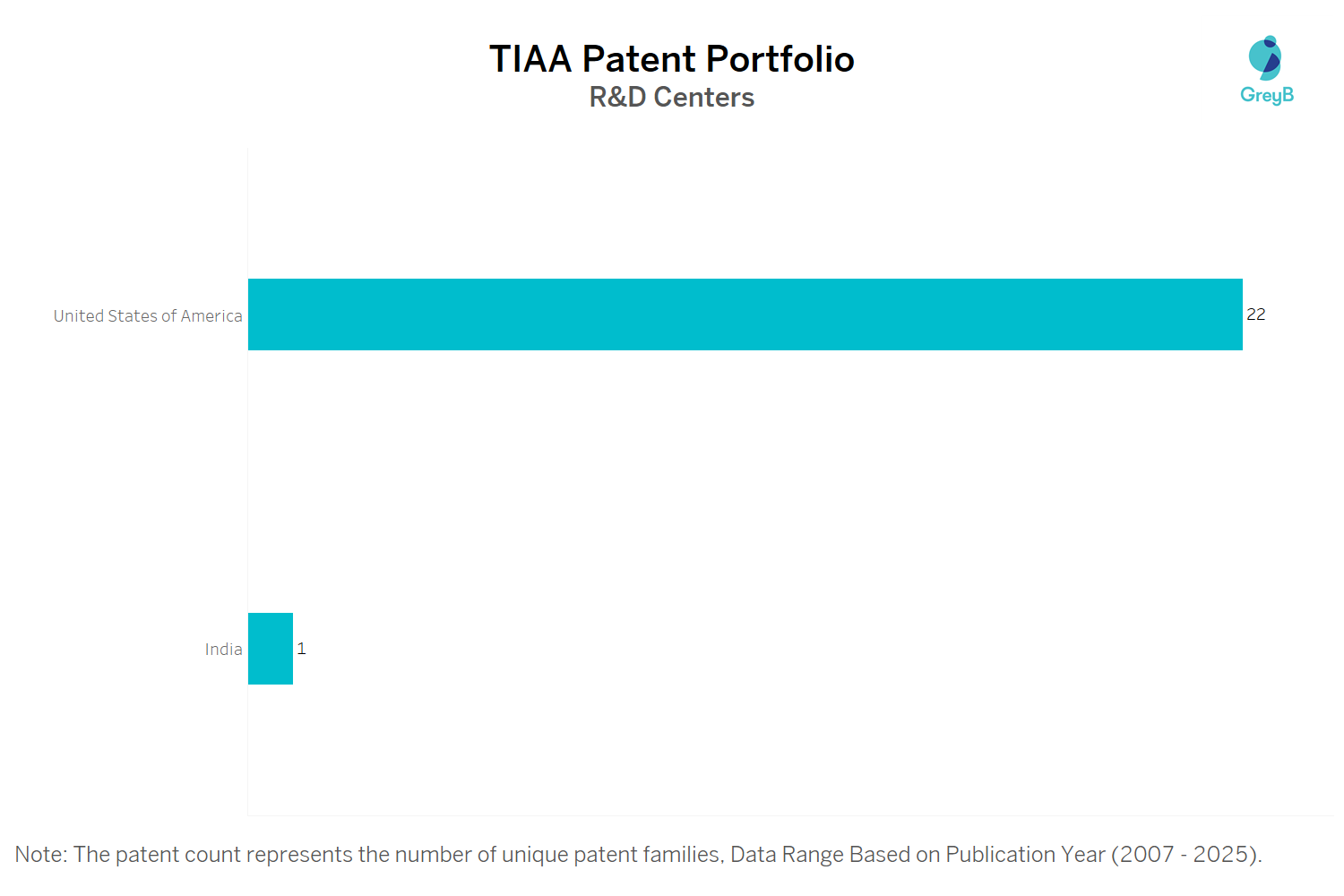 TIAA Patent Portfolio
R&D Centers

GreyB

United States of America
22
India
1

Note: The patent count represents the number of unique patent families, Data Range Based on Publication Year (2007 - 2025).